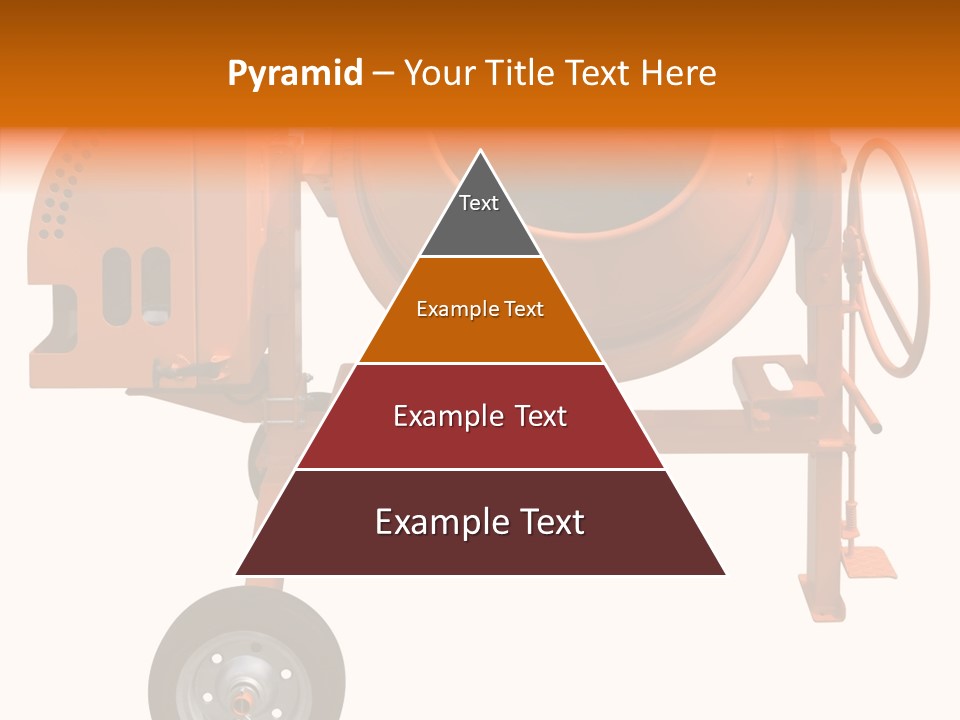 Pyramid – Your Title Text Here

Text

Example Text

Example Text

Example Text